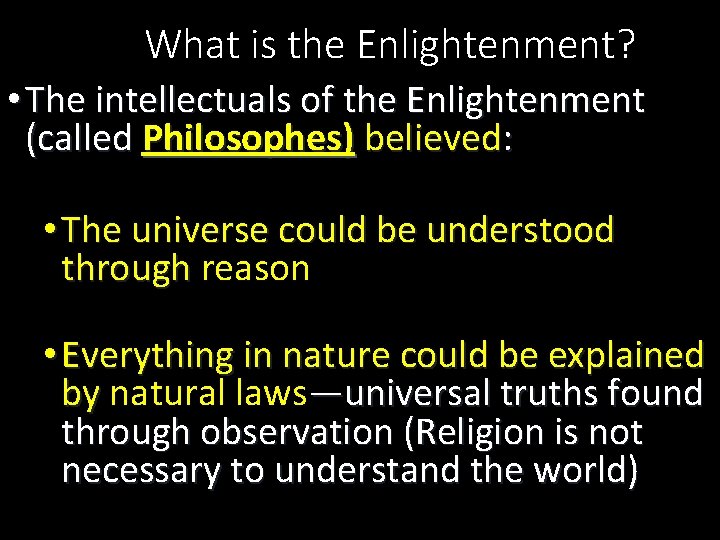 What is the Enlightenment?

• The intellectuals of the Enlightenment (called Philosophes) believed:

• The universe could be understood through reason

• Everything in nature could be explained by natural laws—universal truths found through observation (Religion is not necessary to understand the world)